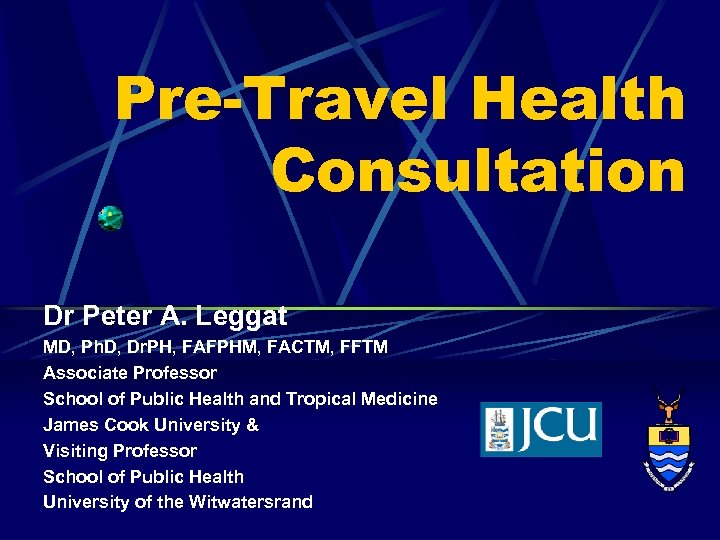 Pre-Travel Health Consultation

Dr Peter A. Leggat

MD, PhD, DrPH, FAFPHM, FACTM, FFTM
Associate Professor
School of Public Health and Tropical Medicine
James Cook University &
Visiting Professor
School of Public Health
University of the Witwatersrand

JCU